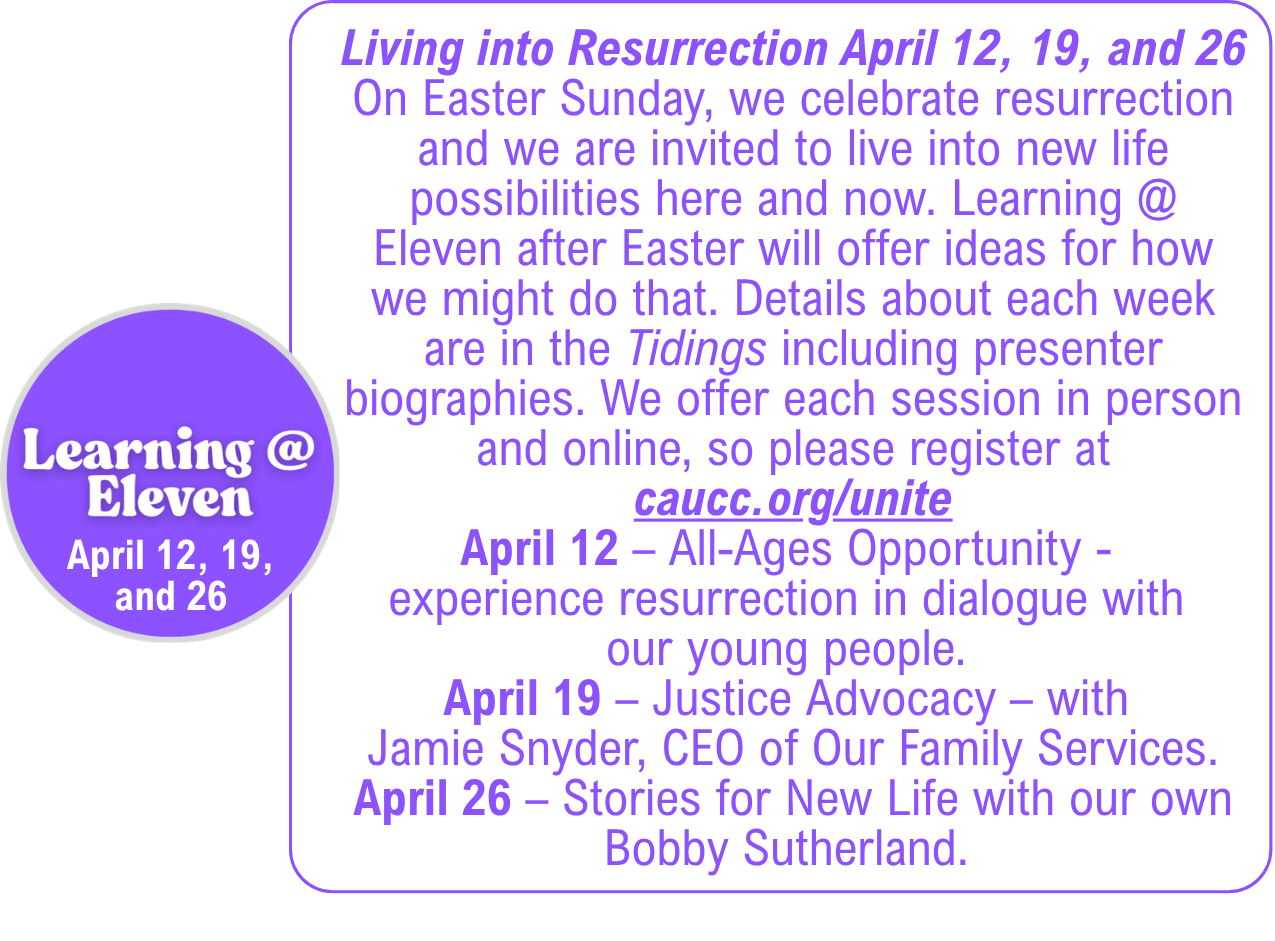 Learning @ Eleven
April 12, 19, and 26

Living into Resurrection April 12, 19, and 26
On Easter Sunday, we celebrate resurrection and we are invited to live into new life possibilities here and now. Learning @ Eleven after Easter will offer ideas for how we might do that. Details about each week are in the Tidings including presenter biographies. We offer each session in person and online, so please register at caucc.org/unite

April 12 – All-Ages Opportunity - experience resurrection in dialogue with our young people.
April 19 – Justice Advocacy – with Jamie Snyder, CEO of Our Family Services.
April 26 – Stories for New Life with our own Bobby Sutherland.